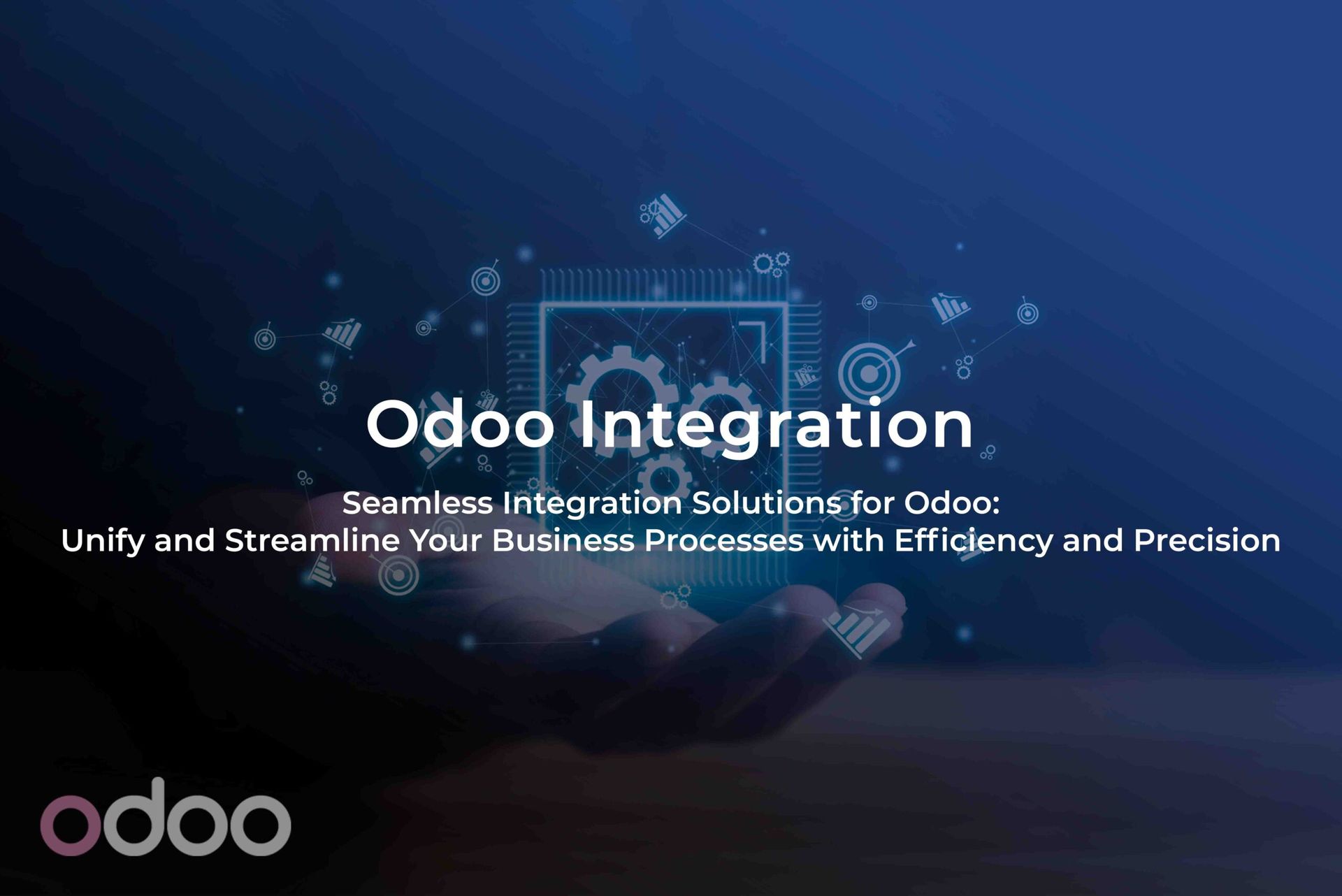 Odoo Integration

Seamless Integration Solutions for Odoo:
Unify and Streamline Your Business Processes with Efficiency and Precision

odoo